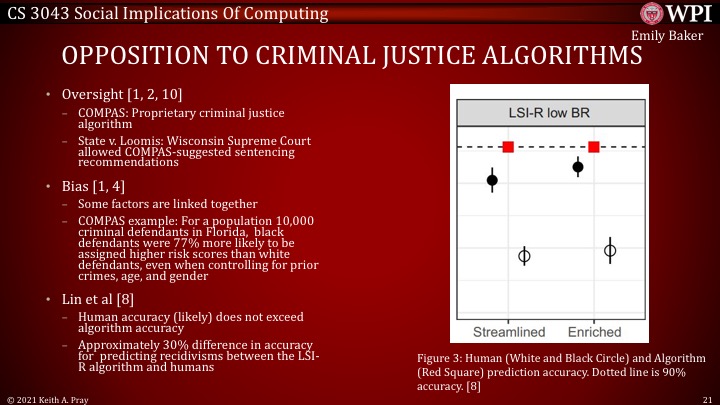 CS 3043 Social Implications Of Computing

WPI

Emily Baker

OPPOSITION TO CRIMINAL JUSTICE ALGORITHMS

• Oversight [1, 2, 10]
– COMPAS: Proprietary criminal justice algorithm
– State v. Loomis: Wisconsin Supreme Court allowed COMPAS-suggested sentencing recommendations

• Bias [1, 4]
– Some factors are linked together
– COMPAS example: For a population 10,000 criminal defendants in Florida, black defendants were 77% more likely to be assigned higher risk scores than white defendants, even when controlling for prior crimes, age, and gender

• Lin et al [8]
– Human accuracy (likely) does not exceed algorithm accuracy
– Approximately 30% difference in accuracy for predicting recidivisms between the LSI-R algorithm and humans

LSI-R low BR

Streamlined Enriched

Figure 3: Human (White and Black Circle) and Algorithm (Red Square) prediction accuracy. Dotted line is 90% accuracy. [8]

© 2021 Keith A. Pray

21